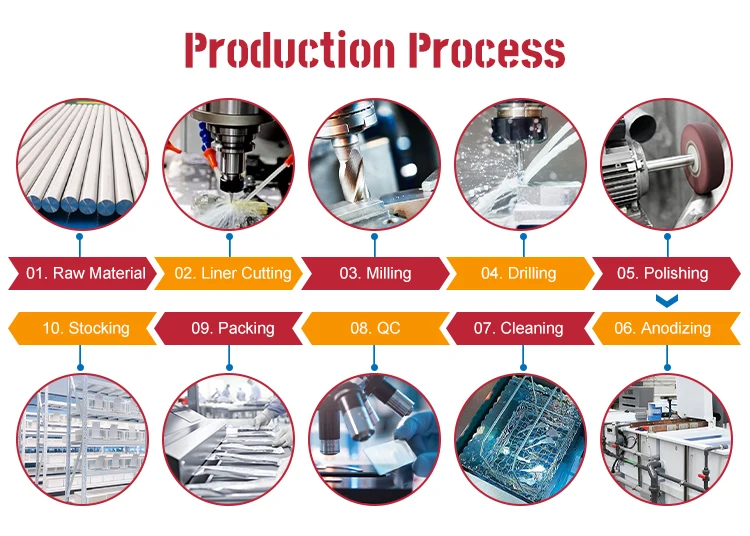 Production Process

01. Raw Material
02. Liner Cutting
03. Milling
04. Drilling
05. Polishing

10. Stocking
09. Packing
08. QC
07. Cleaning
06. Anodizing